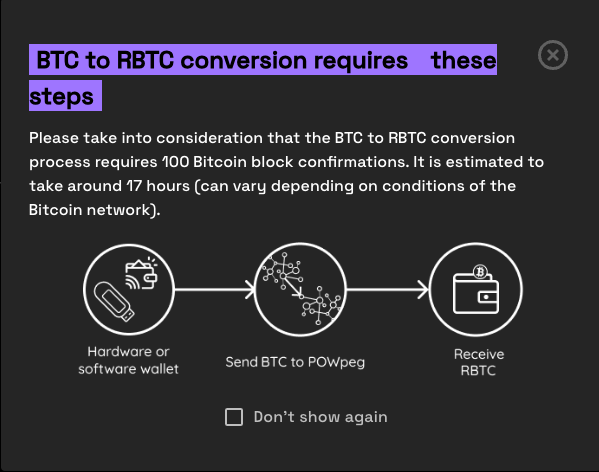 BTC to RBTC conversion requires these steps

Please take into consideration that the BTC to RBTC conversion process requires 100 Bitcoin block confirmations. It is estimated to take around 17 hours (can vary depending on conditions of the Bitcoin network).

Hardware or software wallet

Send BTC to POWpeg

Receive RBTC

Don't show again